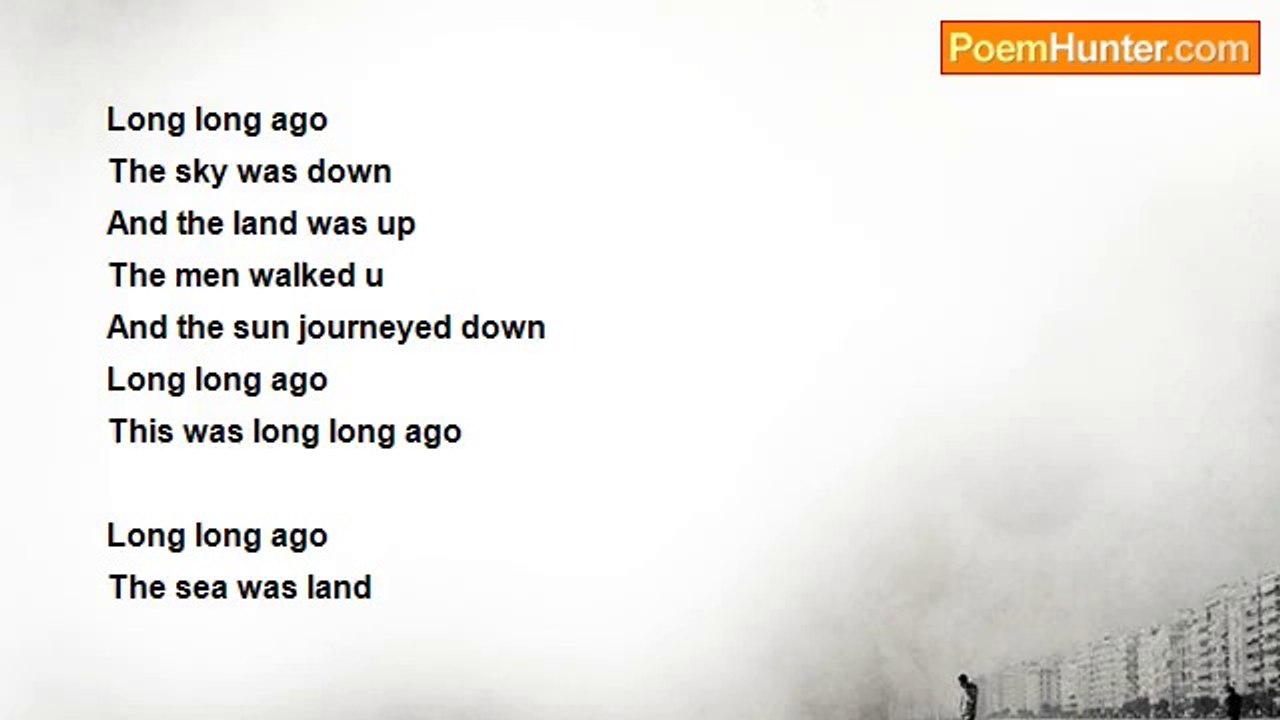 PoemHunter.com

Long long ago
The sky was down
And the land was up
The men walked u
And the sun journeyed down
Long long ago
This was long long ago

Long long ago
The sea was land